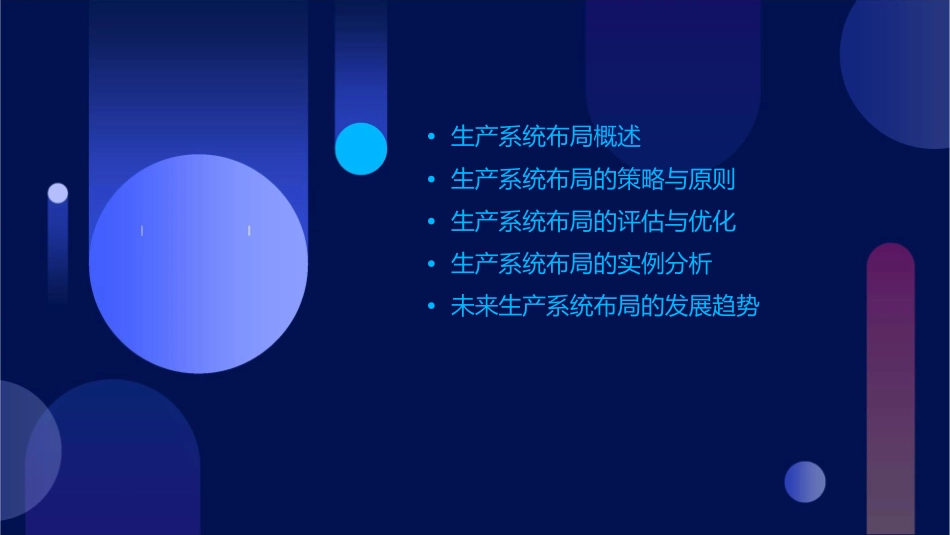 • 生产系统布局概述
• 生产系统布局的策略与原则
• 生产系统布局的评估与优化
• 生产系统布局的实例分析
• 未来生产系统布局的发展趋势